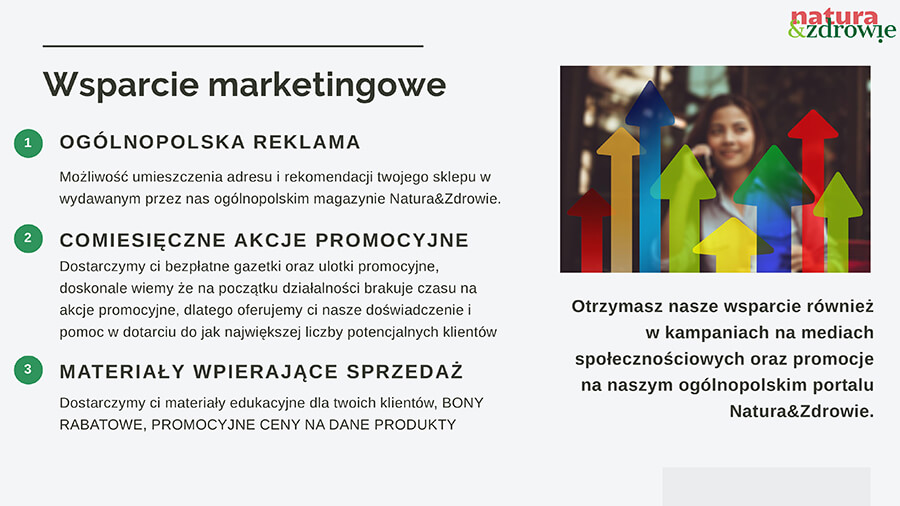 natura &zdrowie

Wsparcie marketingowe

1 OGÓLNOPOLSKA REKLAMA

Możliwość umieszczenia adresu i rekomendacji twojego sklepu w wydawanym przez nas ogólnopolskim magazynie Natura&Zdrowie.

2 COMIESIĘCZNE AKCJE PROMOCYJNE

Dostarczymy ci bezpłatne gazetki oraz ulotki promocyjne, doskonale wiemy że na początku działalności brakuje czasu na akcje promocyjne, dlatego oferujemy ci nasze doświadczenie i pomoc w dotarciu do jak największej liczby potencjalnych klientów

3 MATERIAŁY WPIERAJĄCE SPRZEDAŻ

Dostarczymy ci materiały edukacyjne dla twoich klientów, BONY RABATOWE, PROMOCYJNE CENY NA DANE PRODUKTY

Otrzymasz nasze wsparcie również w kampaniach na mediach społecznościowych oraz promocje na naszym ogólnopolskim portalu Natura&Zdrowie.